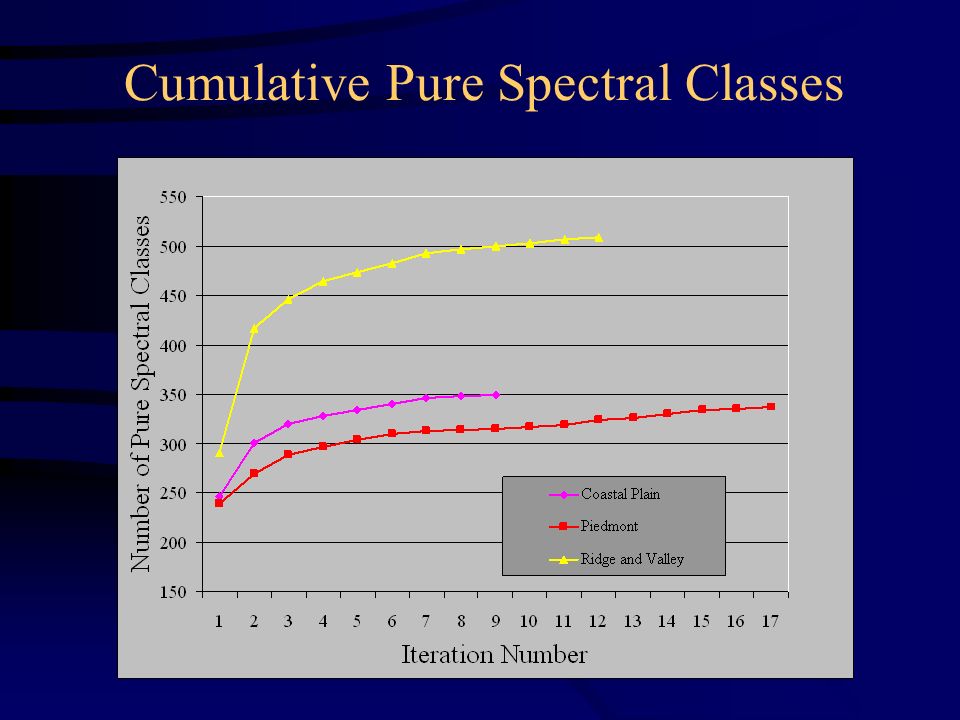 Cumulative Pure Spectral Classes

Number of Pure Spectral Classes

550
500
450
400
350
300
250
200
150

1 2 3 4 5 6 7 8 9 10 11 12 13 14 15 16 17

Iteration Number

Coastal Plain
Piedmont
Ridge and Valley